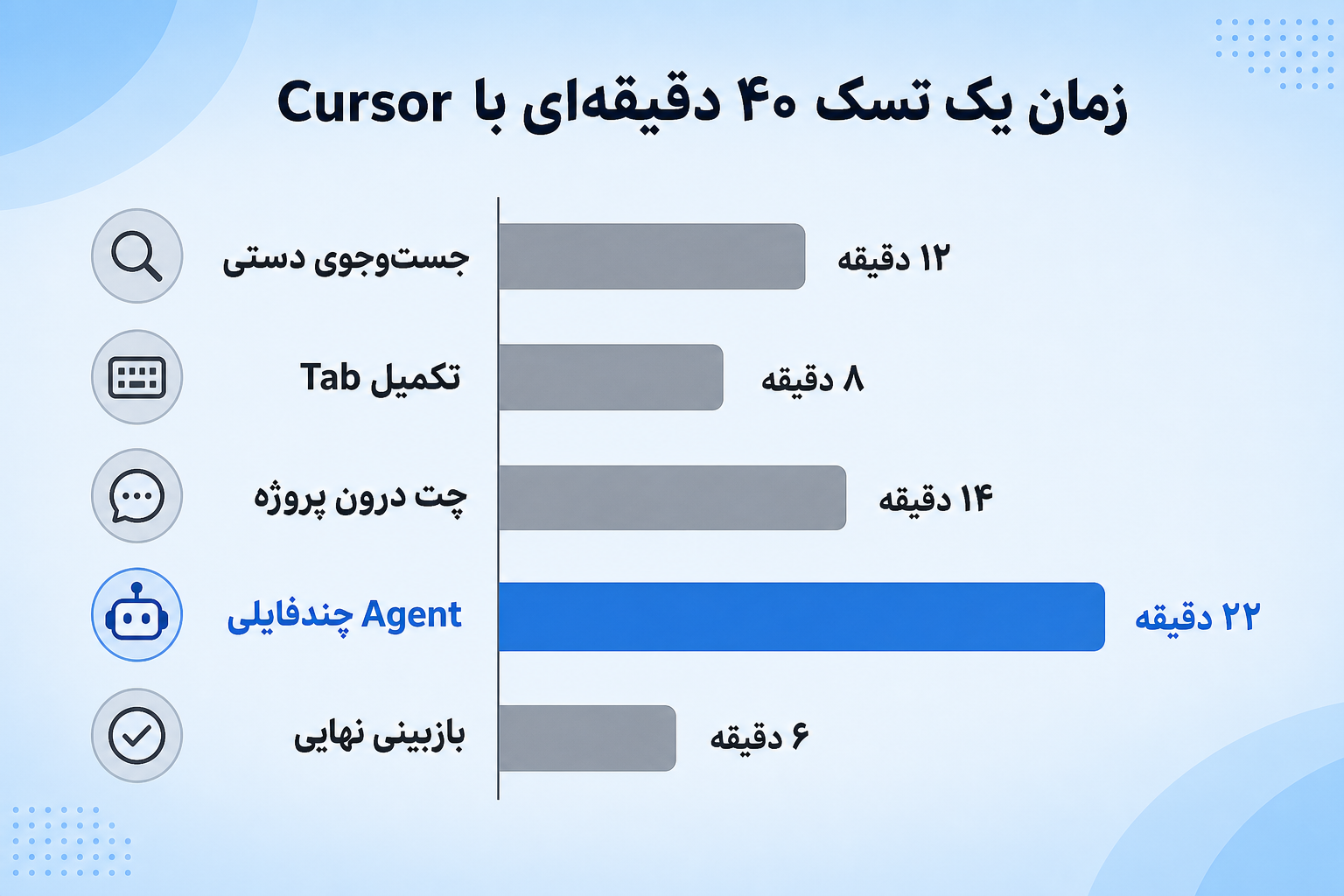 زمان یک تسک ۴۰ دقیقه‌ای با Cursor

جست‌وجوی دستی
۱۲ دقیقه

تکمیل Tab
۸ دقیقه

چت درون پروژه
۱۴ دقیقه

Agent چندفایلی
۲۲ دقیقه

بازبینی نهایی
۶ دقیقه